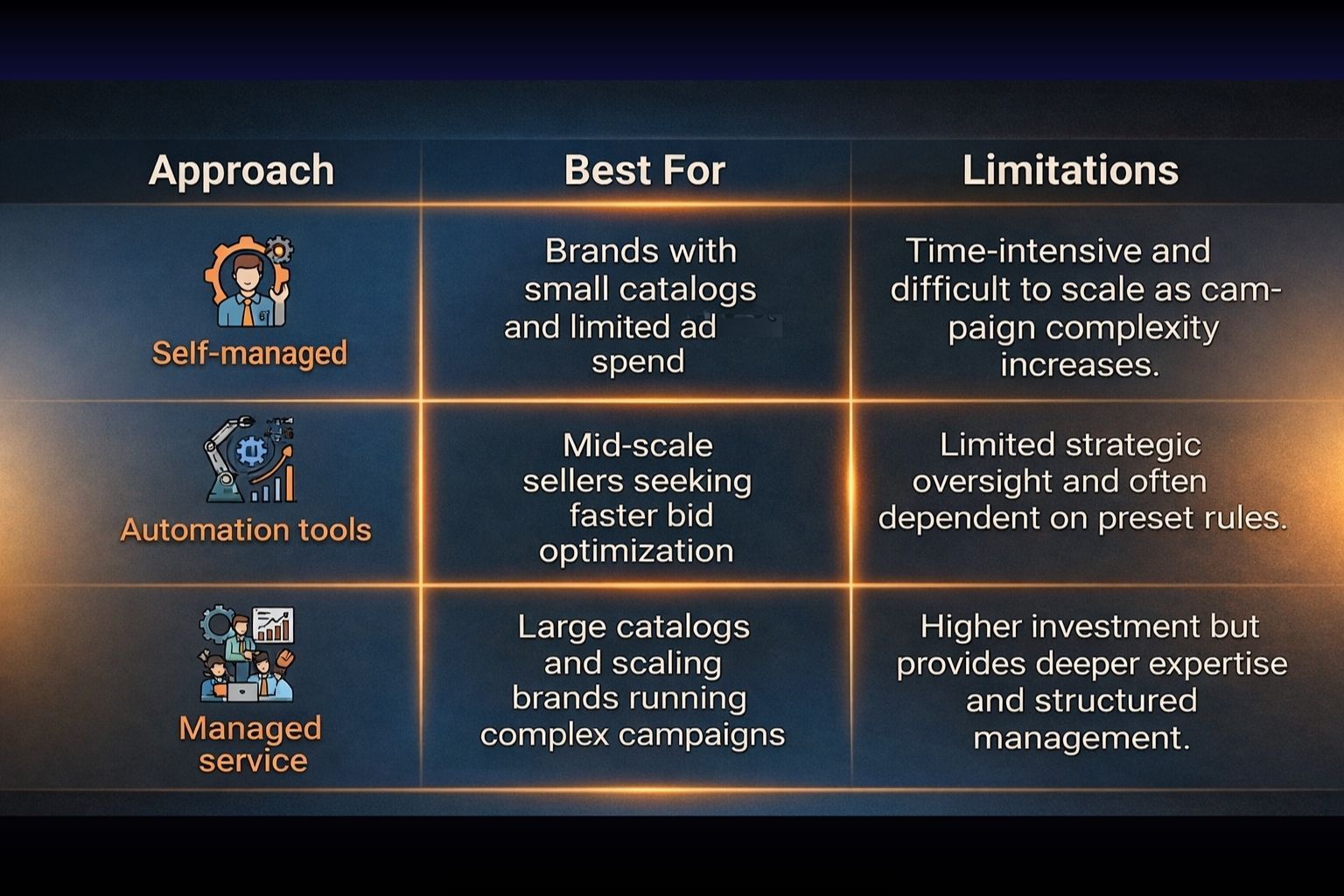 | Approach | Best For | Limitations |
|---|---|---|
| Self-managed | Brands with small catalogs and limited ad spend | Time-intensive and difficult to scale as campaign complexity increases. |
| Automation tools | Mid-scale sellers seeking faster bid optimization | Limited strategic oversight and often dependent on preset rules. |
| Managed service | Large catalogs and scaling brands running complex campaigns | Higher investment but provides deeper expertise and structured management. |